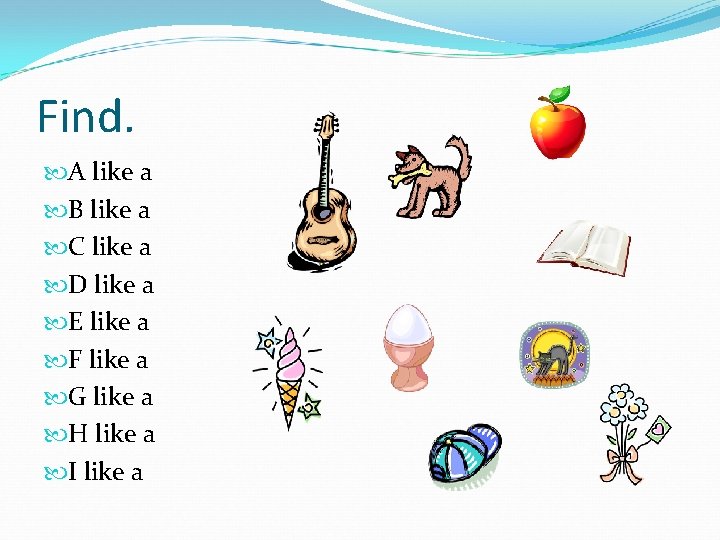 Find.

A like a
B like a
C like a
D like a
E like a
F like a
G like a
H like a
I like a